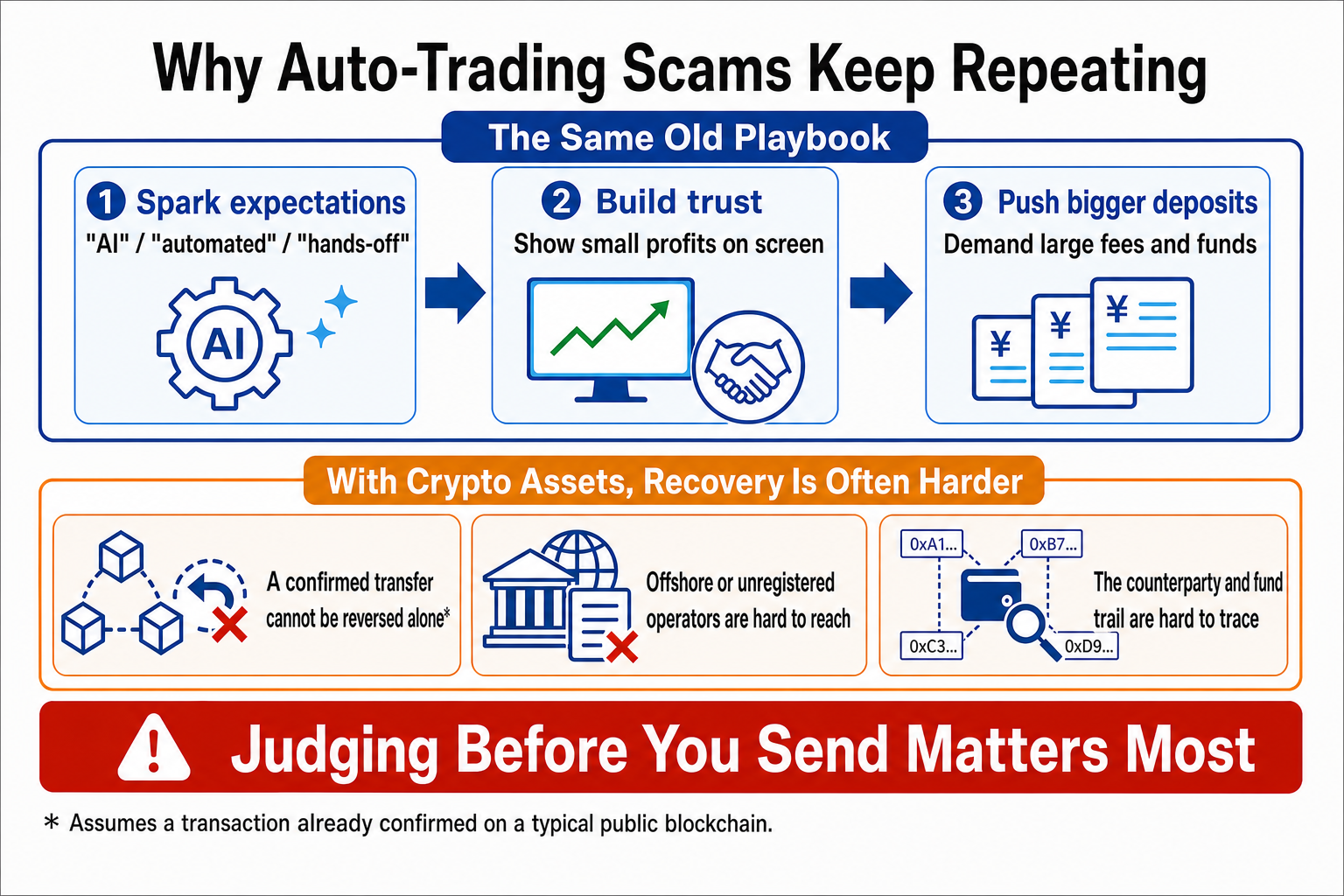 Why Auto-Trading Scams Keep Repeating

The Same Old Playbook

1 Spark expectations
"AI" / "automated" / "hands-off"

AI

2 Build trust
Show small profits on screen

3 Push bigger deposits
Demand large fees and funds

¥ ¥ ¥

With Crypto Assets, Recovery Is Often Harder

A confirmed transfer cannot be reversed alone*

Offshore or unregistered operators are hard to reach

0xA1... 0xB7... 0xC3... 0xD9...

The counterparty and fund trail are hard to trace

Judging Before You Send Matters Most

* Assumes a transaction already confirmed on a typical public blockchain.